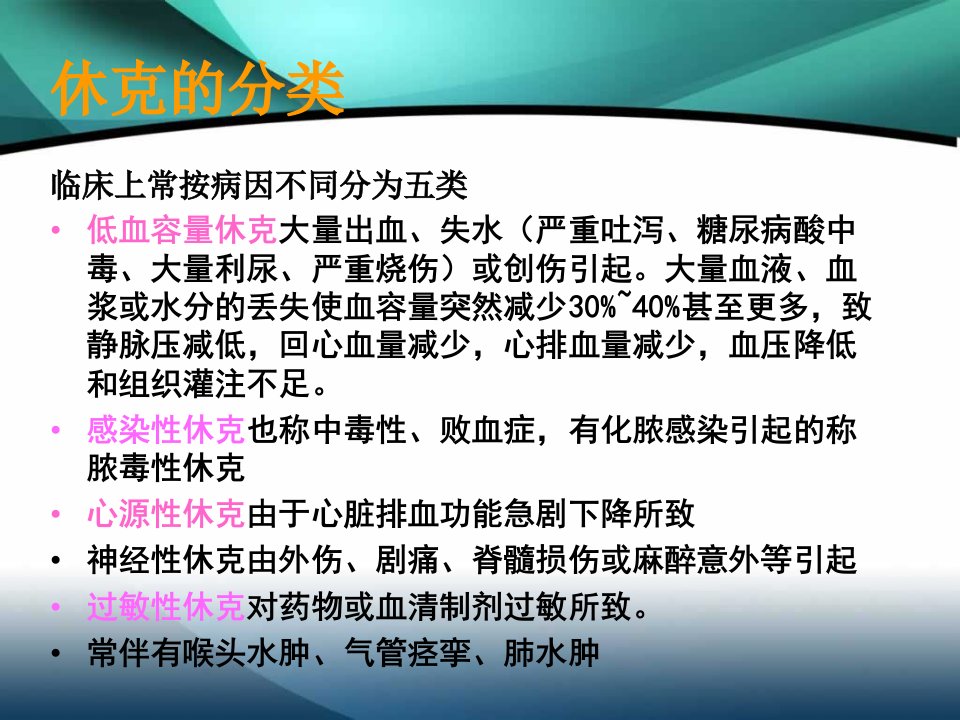 休克的分类

临床上常按病因不同分为五类

• 低血容量休克大量出血、失水（严重吐泻、糖尿病酸中毒、大量利尿、严重烧伤）或创伤引起。大量血液、血浆或水分的丢失使血容量突然减少30%~40%甚至更多，致静脉压减低，回心血量减少，心排血量减少，血压降低和组织灌注不足。

• 感染性休克也称中毒性、败血症，有化脓感染引起的称脓毒性休克

• 心源性休克由于心脏排血功能急剧下降所致

• 神经性休克由外伤、剧痛、脊髓损伤或麻醉意外等引起

• 过敏性休克对药物或血清制剂过敏所致。

• 常伴有喉头水肿、气管痉挛、肺水肿